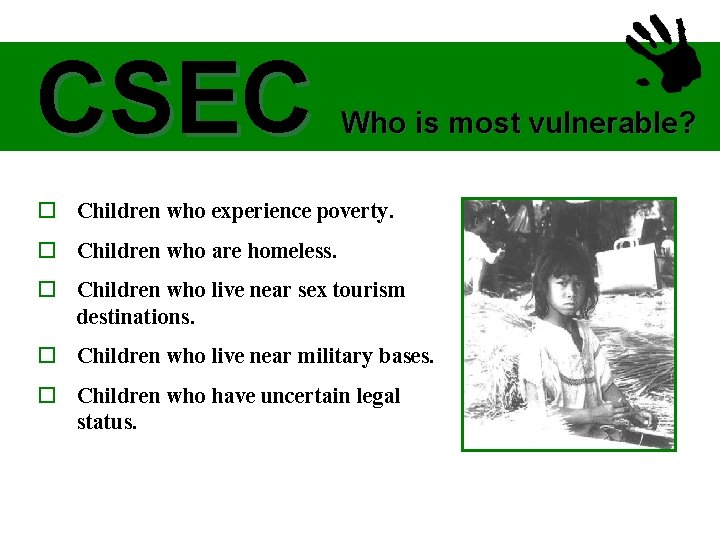 CSEC Who is most vulnerable?

☐ Children who experience poverty.

☐ Children who are homeless.

☐ Children who live near sex tourism destinations.

☐ Children who live near military bases.

☐ Children who have uncertain legal status.